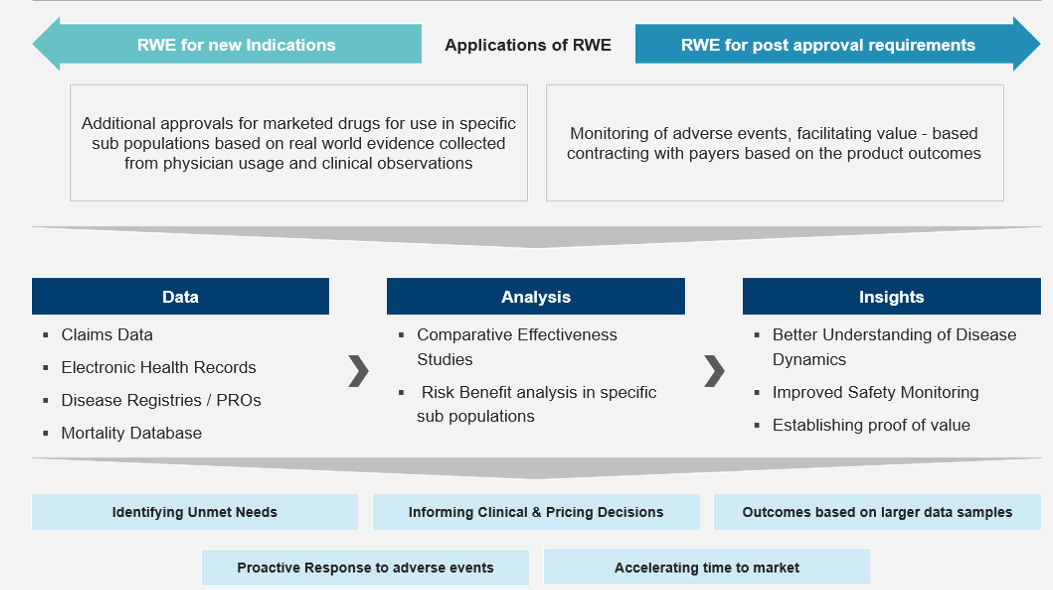 RWE for new Indications

Applications of RWE

RWE for post approval requirements

Additional approvals for marketed drugs for use in specific sub populations based on real world evidence collected from physician usage and clinical observations

Monitoring of adverse events, facilitating value - based contracting with payers based on the product outcomes

Data

- Claims Data
- Electronic Health Records
- Disease Registries / PROs
- Mortality Database

Analysis

- Comparative Effectiveness Studies
- Risk Benefit analysis in specific sub populations

Insights

- Better Understanding of Disease Dynamics
- Improved Safety Monitoring
- Establishing proof of value

Identifying Unmet Needs

Informing Clinical & Pricing Decisions

Outcomes based on larger data samples

Proactive Response to adverse events

Accelerating time to market